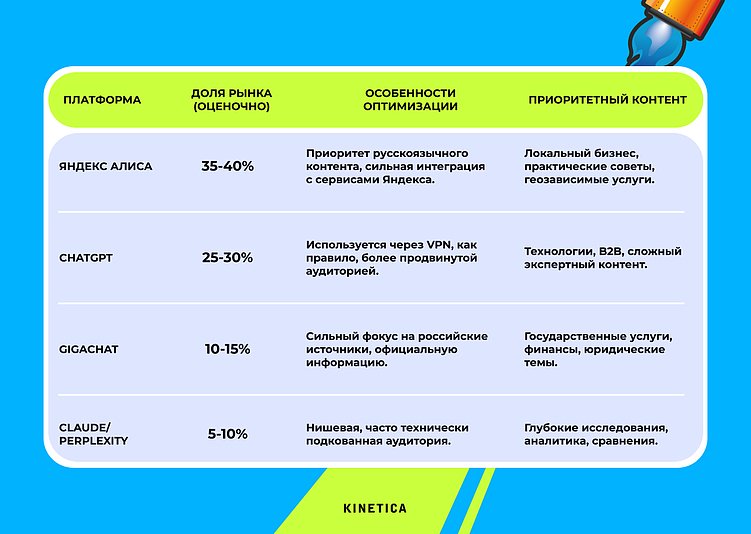 | ПЛАТФОРМА | ДОЛЯ РЫНКА (ОЦЕНОЧНО) | ОСОБЕННОСТИ ОПТИМИЗАЦИИ | ПРИОРИТЕТНЫЙ КОНТЕНТ |
|---|---|---|---|
| ЯНДЕКС АЛИСА | 35-40% | Приоритет русскоязычного контента, сильная интеграция с сервисами Яндекса. | Локальный бизнес, практические советы, геозависимые услуги. |
| CHATGPT | 25-30% | Используется через VPN, как правило, более продвинутой аудиторией. | Технологии, B2B, сложный экспертный контент. |
| GIGACHAT | 10-15% | Сильный фокус на российские источники, официальную информацию. | Государственные услуги, финансы, юридические темы. |
| CLAUDE/ PERPLEXITY | 5-10% | Нишевая, часто технически подкованная аудитория. | Глубокие исследования, аналитика, сравнения. |

KINETICA